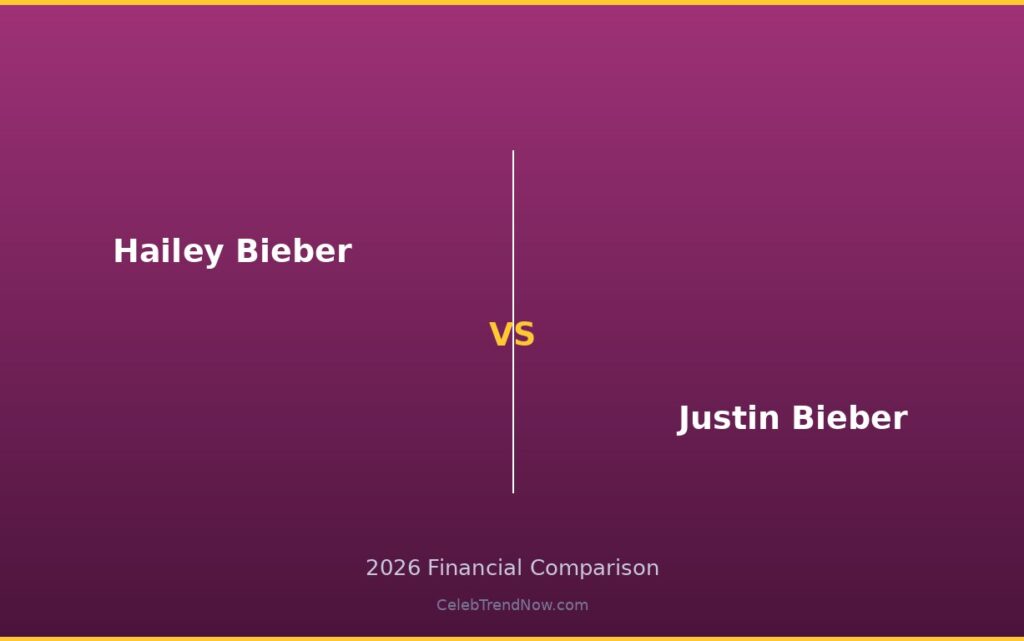 Hailey Bieber

VS

Justin Bieber

2026 Financial Comparison

CelebTrendNow.com